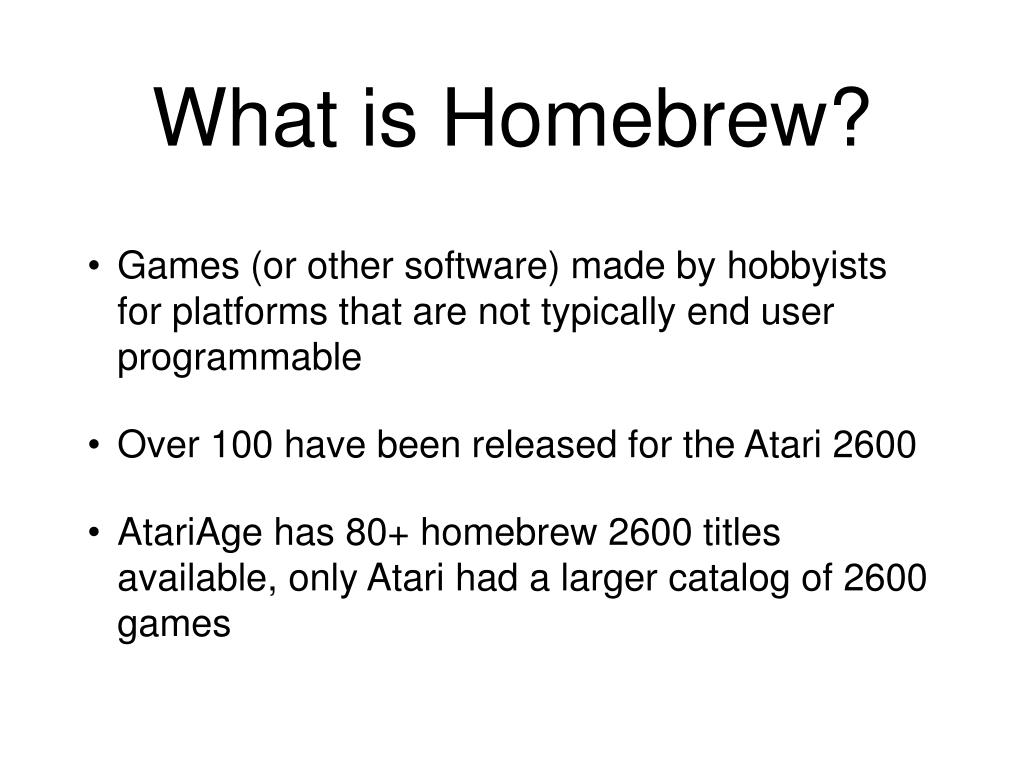 What is Homebrew?

• Games (or other software) made by hobbyists for platforms that are not typically end user programmable

• Over 100 have been released for the Atari 2600

• AtariAge has 80+ homebrew 2600 titles available, only Atari had a larger catalog of 2600 games